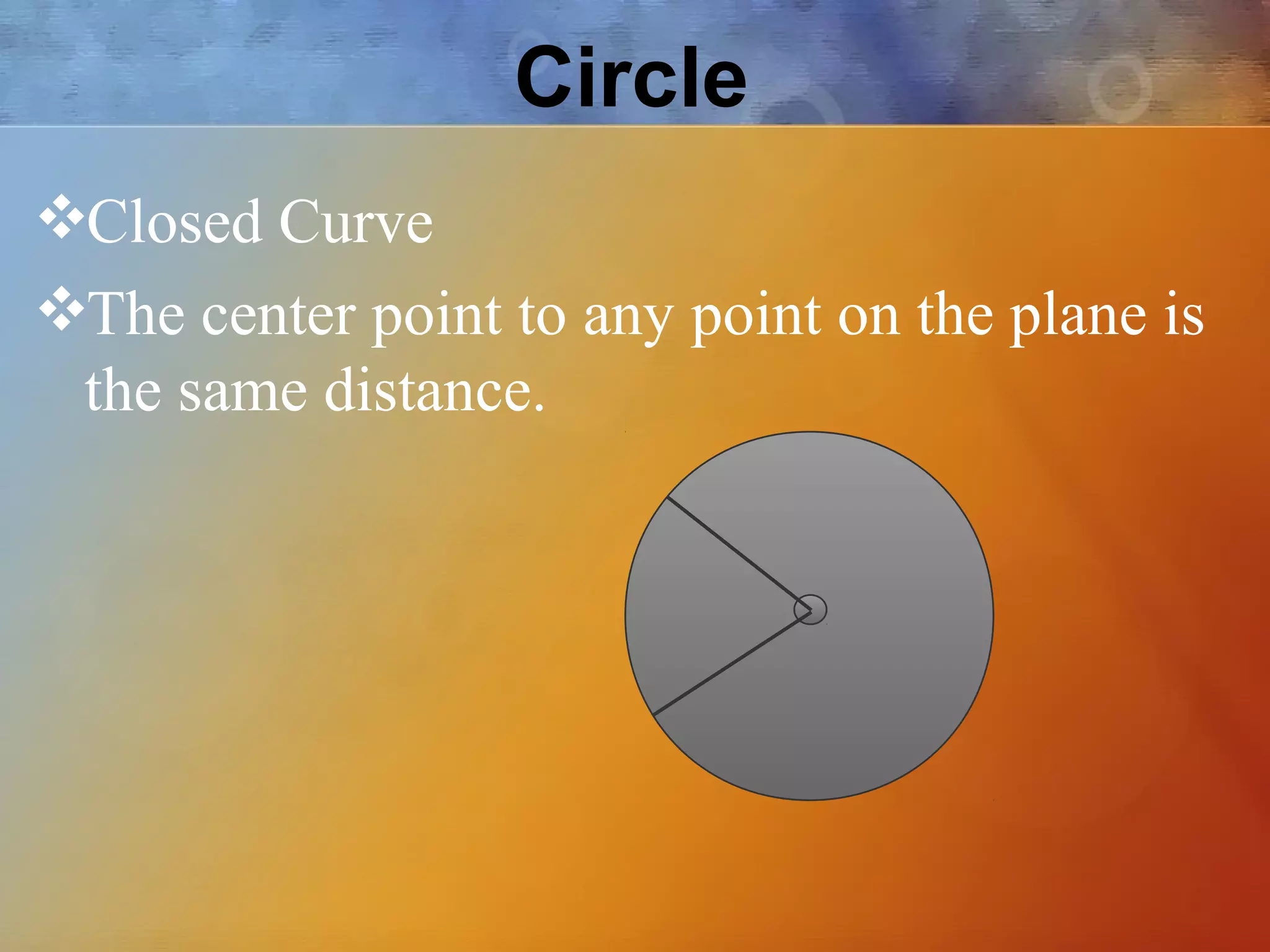 Circle

❖Closed Curve

❖The center point to any point on the plane is the same distance.